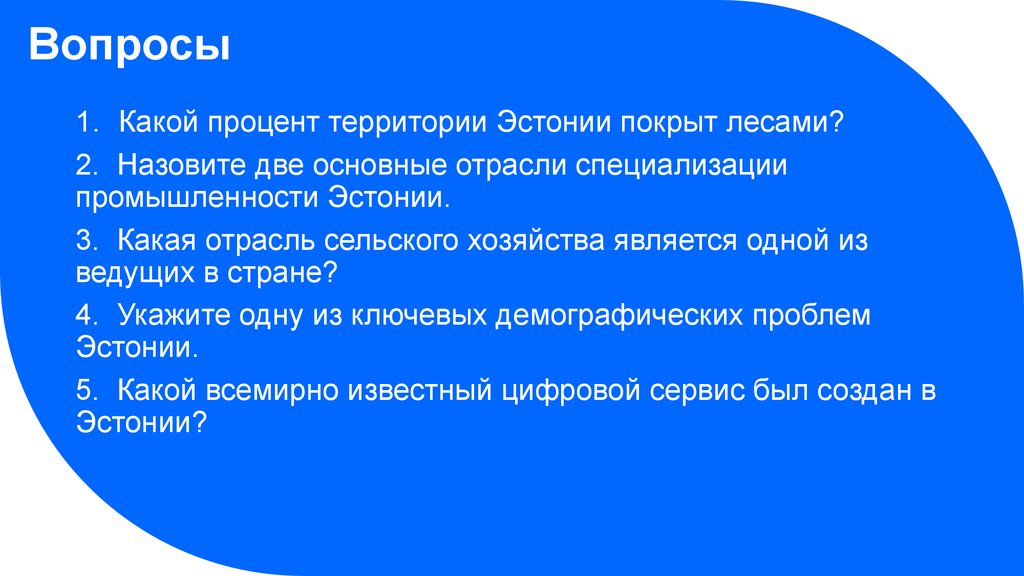 Вопросы

1. Какой процент территории Эстонии покрыт лесами?

2. Назовите две основные отрасли специализации промышленности Эстонии.

3. Какая отрасль сельского хозяйства является одной из ведущих в стране?

4. Укажите одну из ключевых демографических проблем Эстонии.

5. Какой всемирно известный цифровой сервис был создан в Эстонии?